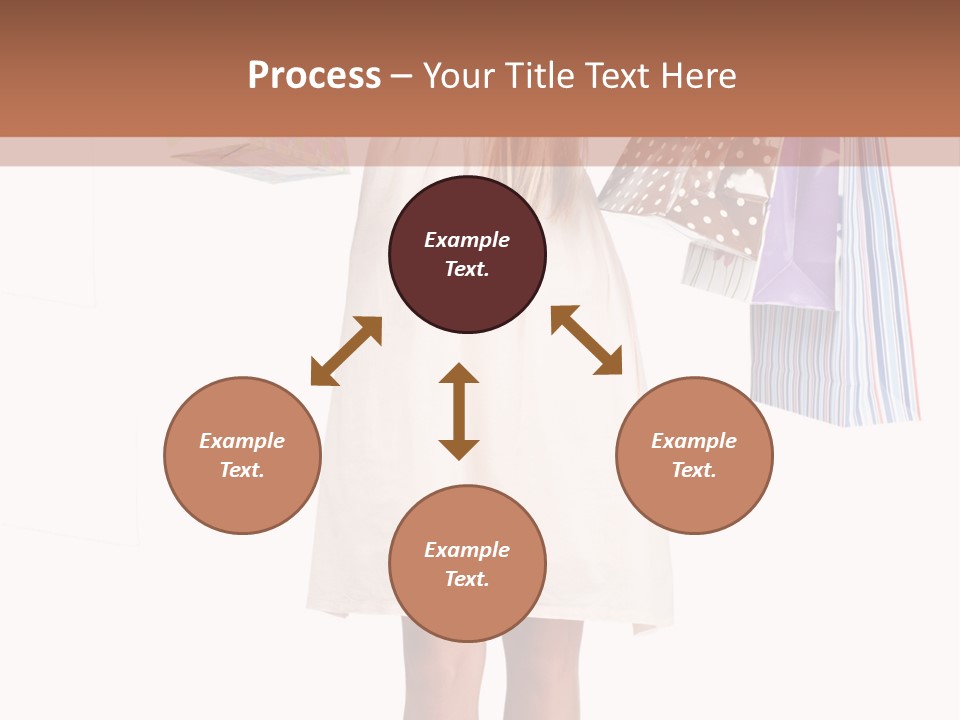 Process – Your Title Text Here

Example Text.

Example Text.

Example Text.

Example Text.